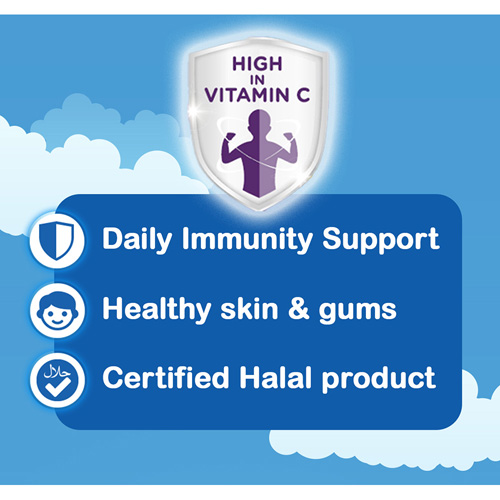 HIGH IN VITAMIN C

Daily Immunity Support

Healthy skin & gums

حلال

Certified Halal product